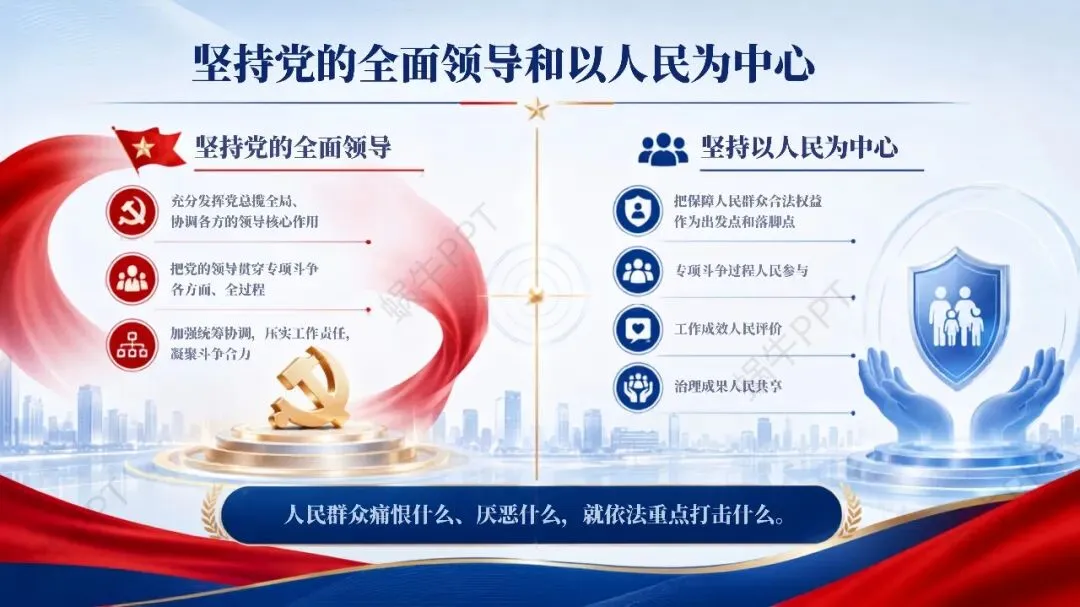 坚持党的全面领导和以人民为中心

坚持党的全面领导

充分发挥党总揽全局、协调各方的领导核心作用

把党的领导贯穿专项斗争各方面、全过程

加强统筹协调，压实工作责任，凝聚斗争合力

坚持以人民为中心

把保障人民群众合法权益作为出发点和落脚点

专项斗争过程人民参与

工作成效人民评价

治理成果人民共享

人民群众痛恨什么、厌恶什么，就依法重点打击什么。

蜗牛PPT

蜗牛PPT